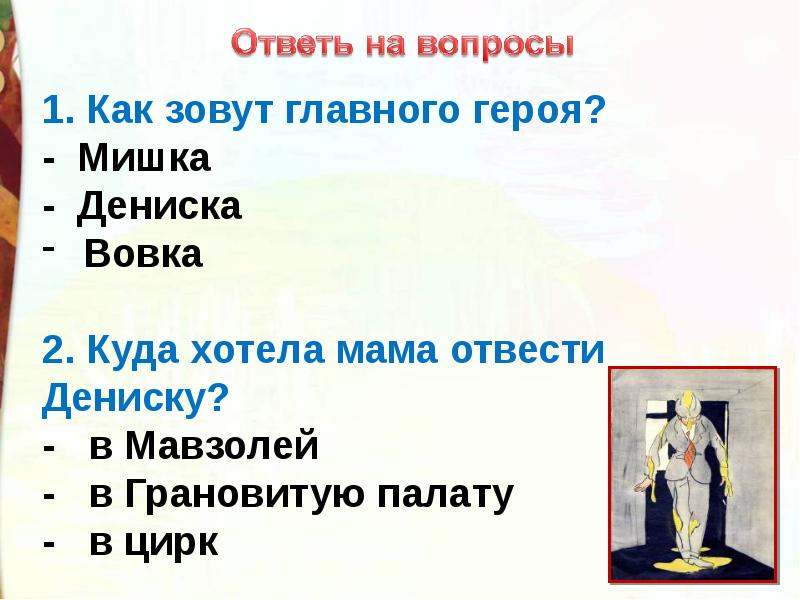 Ответь на вопросы

1. Как зовут главного героя?
- Мишка
- Дениска
- Вовка

2. Куда хотела мама отвести Дениску?
- в Мавзолей
- в Грановитую палату
- в цирк